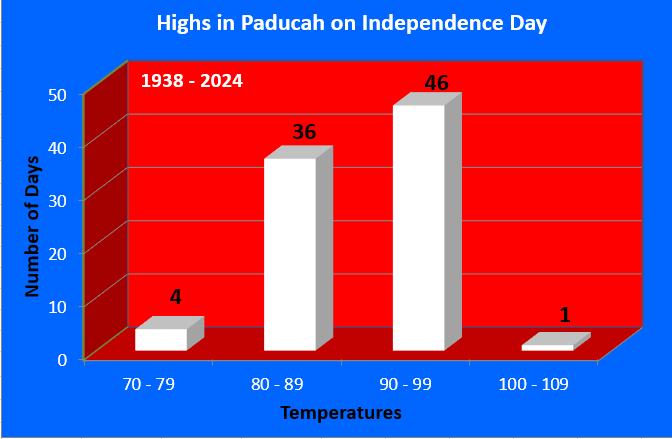 Highs in Paducah on Independence Day

1938 - 2024

Number of Days

50
40
30
20
10
0

4
36
46
1

70 - 79
80 - 89
90 - 99
100 - 109

Temperatures